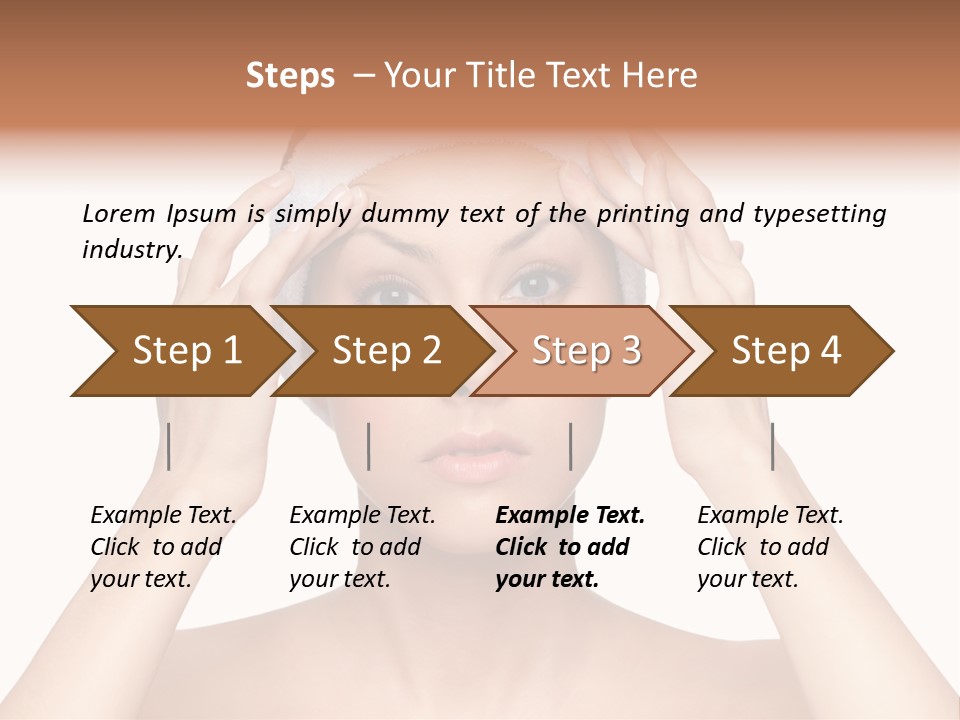 Steps – Your Title Text Here

Lorem Ipsum is simply dummy text of the printing and typesetting industry.

Step 1
Step 2
Step 3
Step 4

Example Text. Click to add your text.

Example Text. Click to add your text.

Example Text. Click to add your text.

Example Text. Click to add your text.